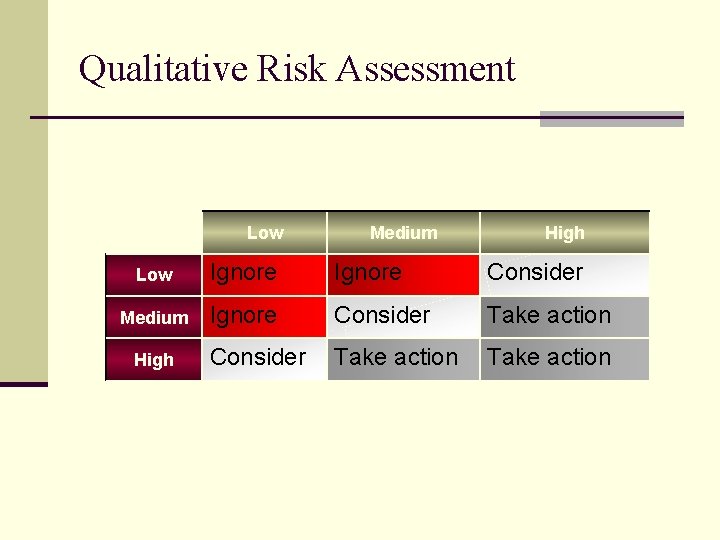 Qualitative Risk Assessment

| | Low | Medium | High |
|---|---|---|---|
| Low | Ignore | Ignore | Consider |
| Medium | Ignore | Consider | Take action |
| High | Consider | Take action | Take action |